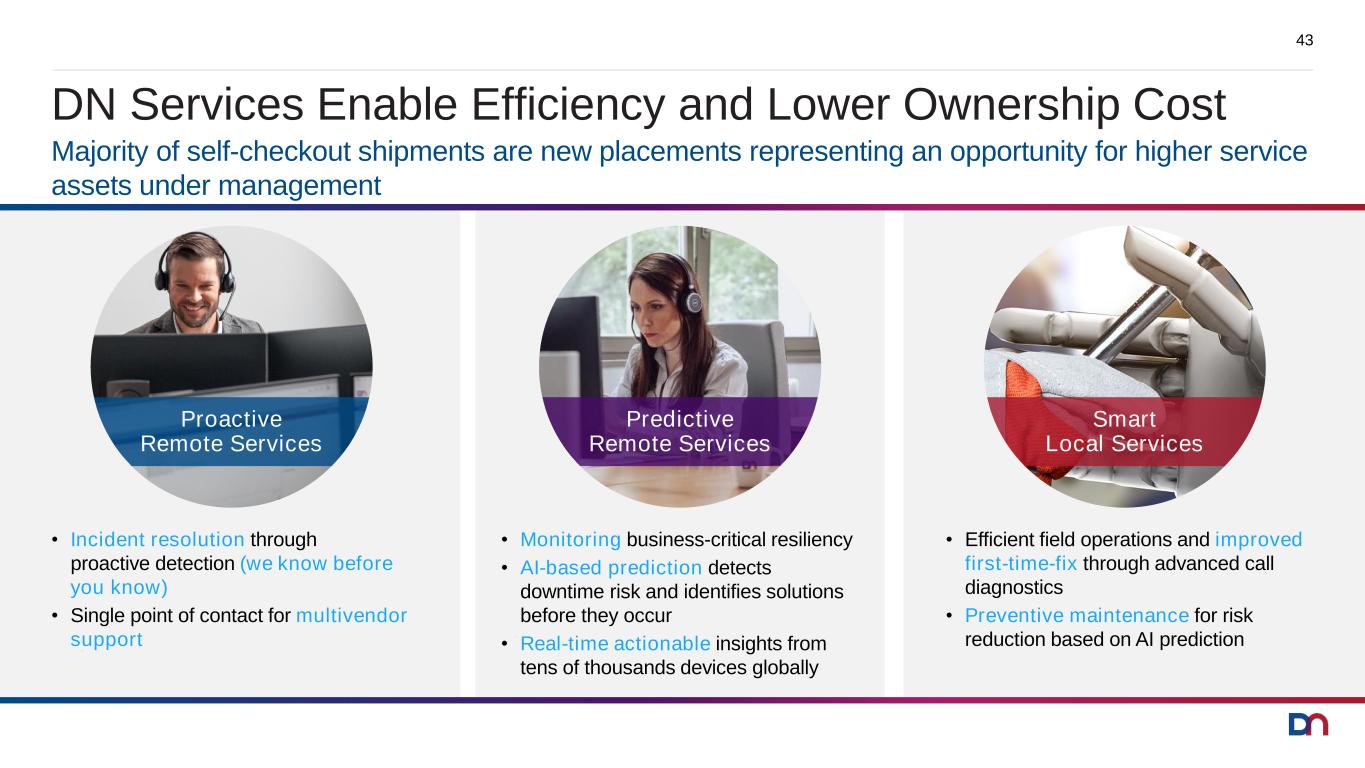 43

DN Services Enable Efficiency and Lower Ownership Cost

Majority of self-checkout shipments are new placements representing an opportunity for higher service assets under management

Proactive Remote Services

• Incident resolution through proactive detection (we know before you know)
• Single point of contact for multivendor support

Predictive Remote Services

• Monitoring business-critical resiliency
• AI-based prediction detects downtime risk and identifies solutions before they occur
• Real-time actionable insights from tens of thousands devices globally

Smart Local Services

• Efficient field operations and improved first-time-fix through advanced call diagnostics
• Preventive maintenance for risk reduction based on AI prediction

DN